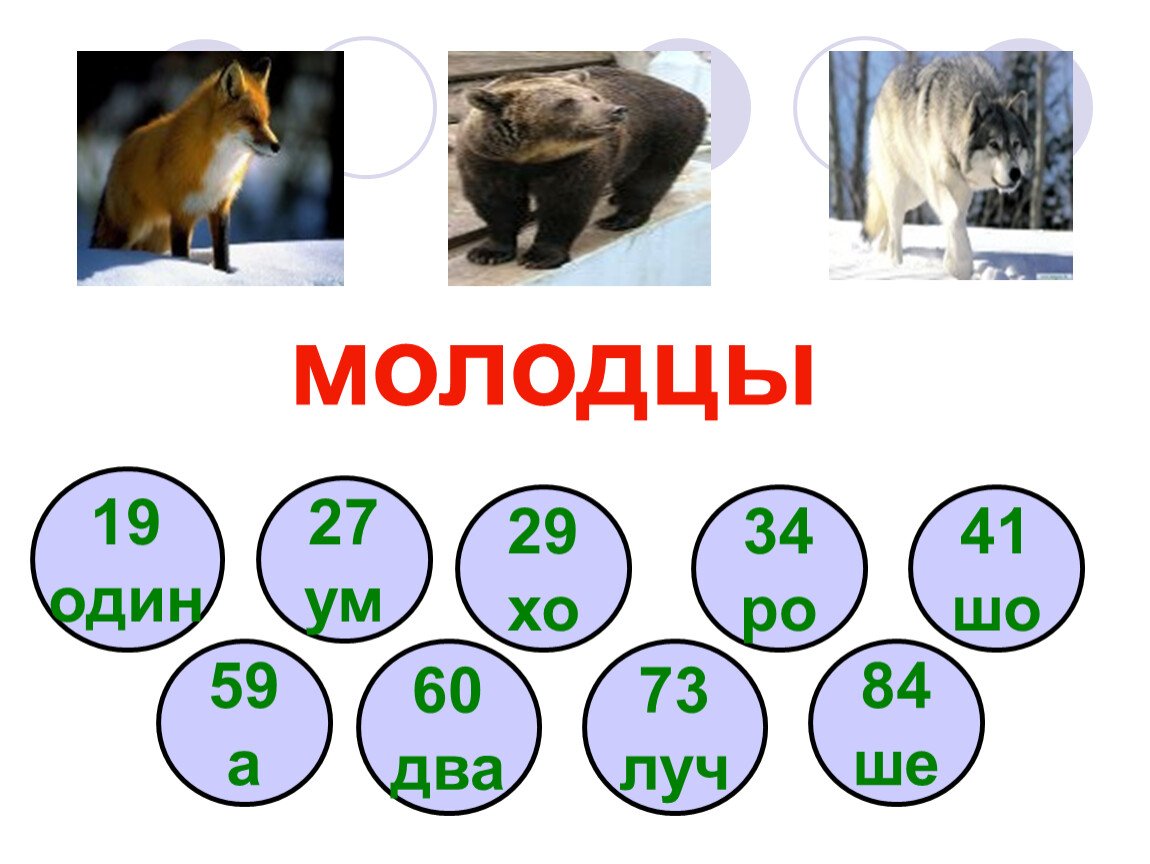 молодцы

19
один

27
ум

29
хо

34
ро

41
шо

59
а

60
два

73
луч

84
ше